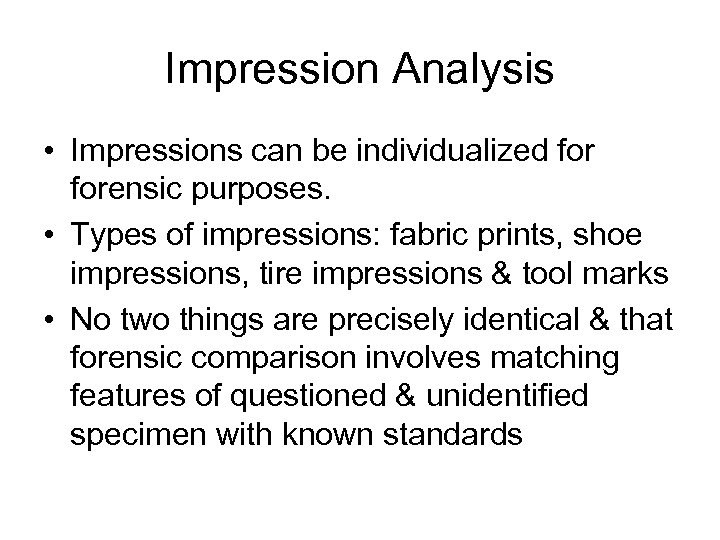 Impression Analysis

• Impressions can be individualized for forensic purposes.
• Types of impressions: fabric prints, shoe impressions, tire impressions & tool marks
• No two things are precisely identical & that forensic comparison involves matching features of questioned & unidentified specimen with known standards